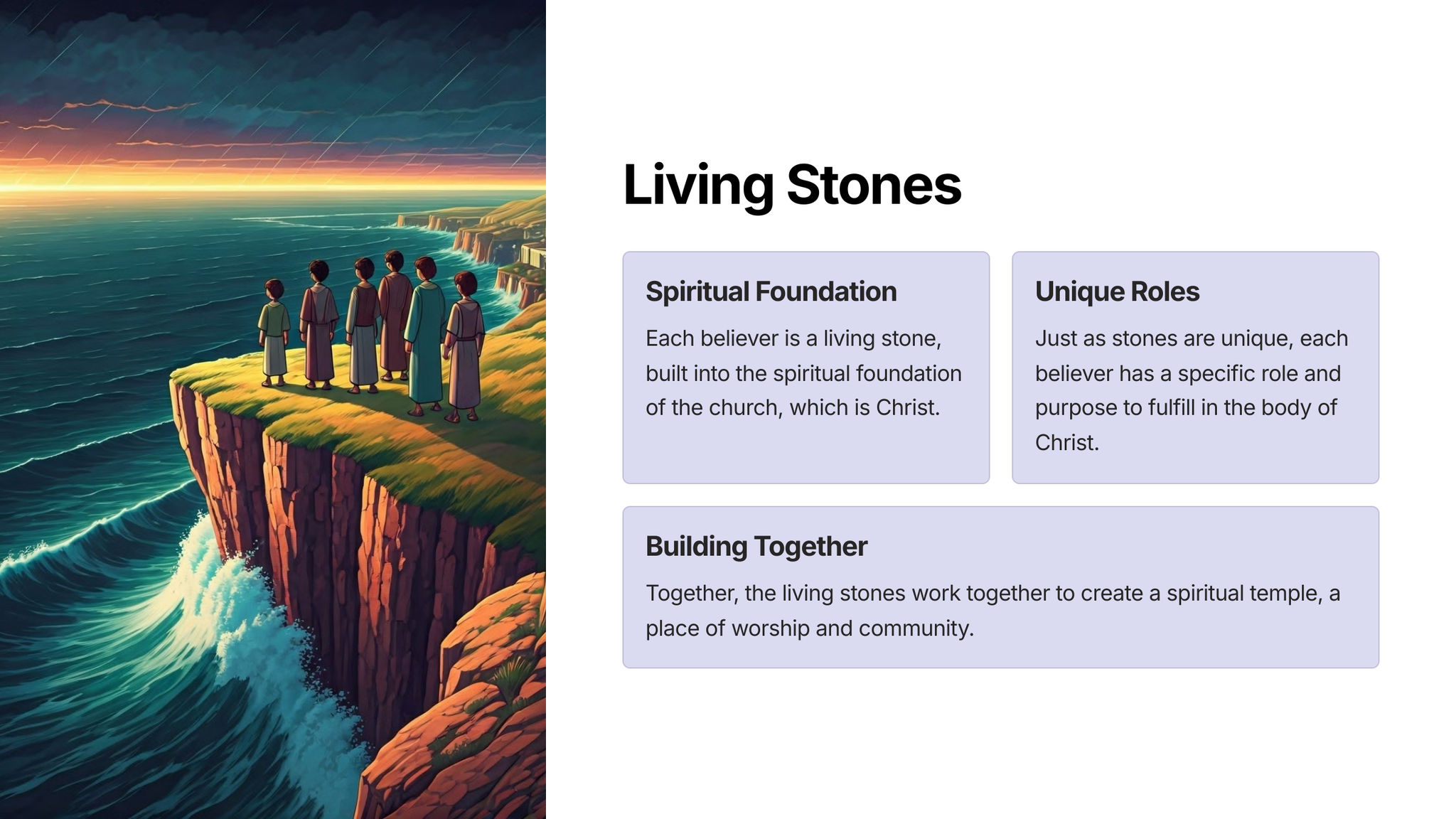 Living Stones

Spiritual Foundation

Each believer is a living stone, built into the spiritual foundation of the church, which is Christ.

Unique Roles

Just as stones are unique, each believer has a specific role and purpose to fulfill in the body of Christ.

Building Together

Together, the living stones work together to create a spiritual temple, a place of worship and community.